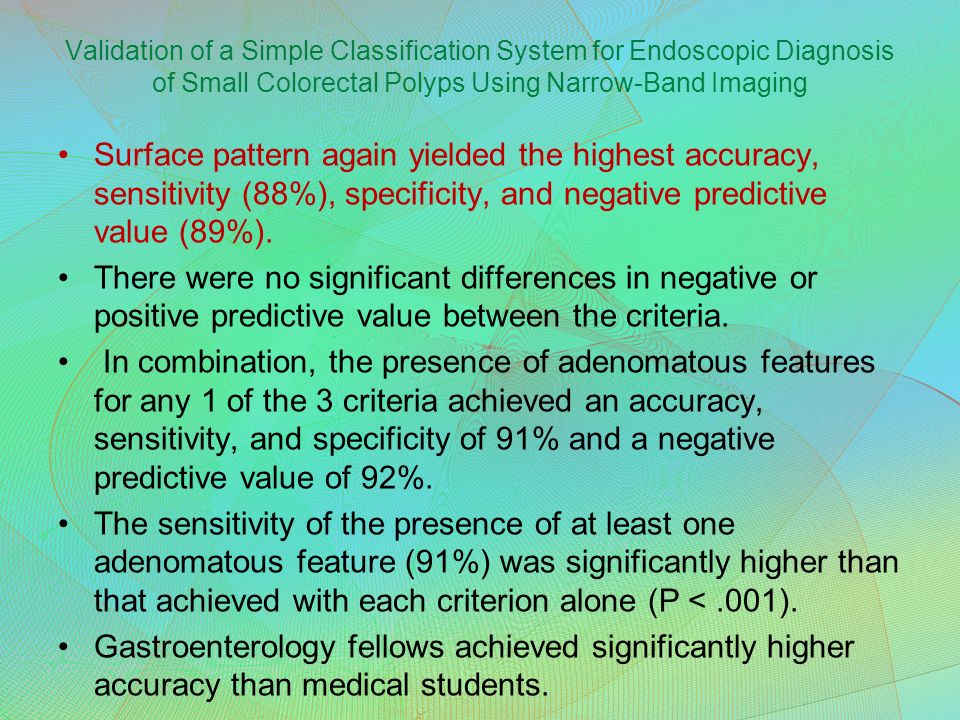 Validation of a Simple Classification System for Endoscopic Diagnosis of Small Colorectal Polyps Using Narrow-Band Imaging

• Surface pattern again yielded the highest accuracy, sensitivity (88%), specificity, and negative predictive value (89%).

• There were no significant differences in negative or positive predictive value between the criteria.

• In combination, the presence of adenomatous features for any 1 of the 3 criteria achieved an accuracy, sensitivity, and specificity of 91% and a negative predictive value of 92%.

• The sensitivity of the presence of at least one adenomatous feature (91%) was significantly higher than that achieved with each criterion alone (P < .001).

• Gastroenterology fellows achieved significantly higher accuracy than medical students.